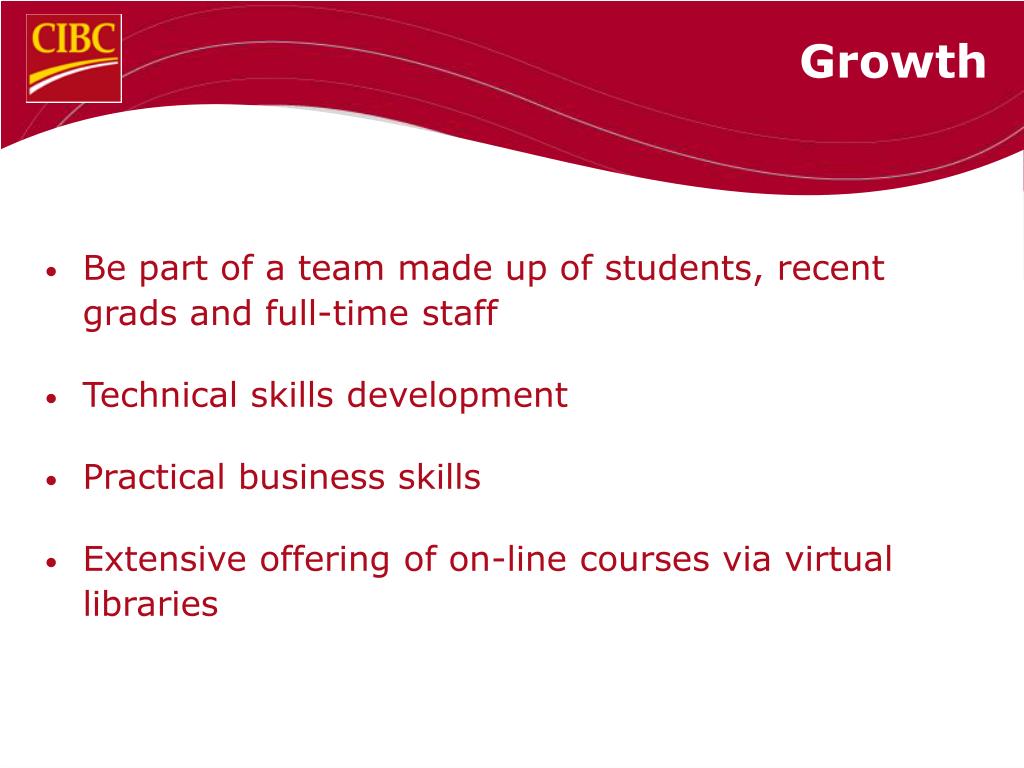 CIBC

Growth

• Be part of a team made up of students, recent grads and full-time staff

• Technical skills development

• Practical business skills

• Extensive offering of on-line courses via virtual libraries